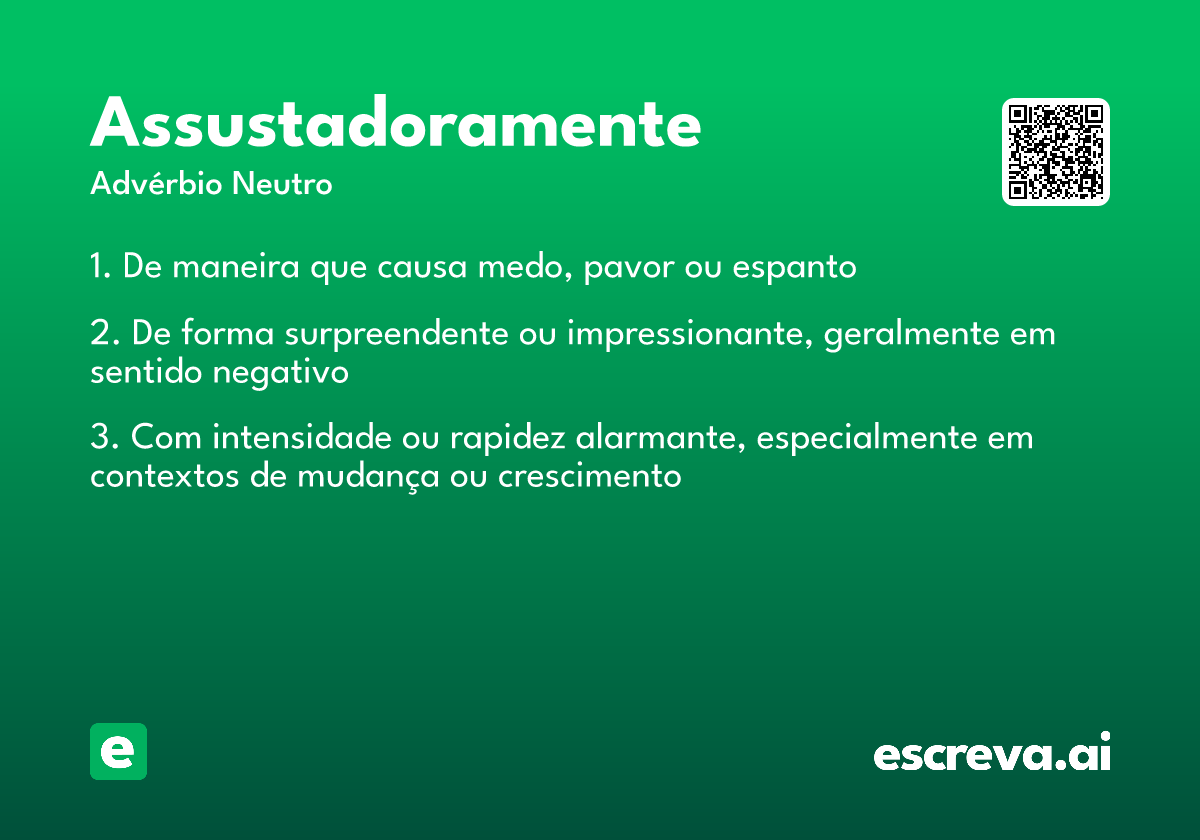 Assustadoramente

Advérbio Neutro

1. De maneira que causa medo, pavor ou espanto

2. De forma surpreendente ou impressionante, geralmente em sentido negativo

3. Com intensidade ou rapidez alarmante, especialmente em contextos de mudança ou crescimento

e

escreva.ai